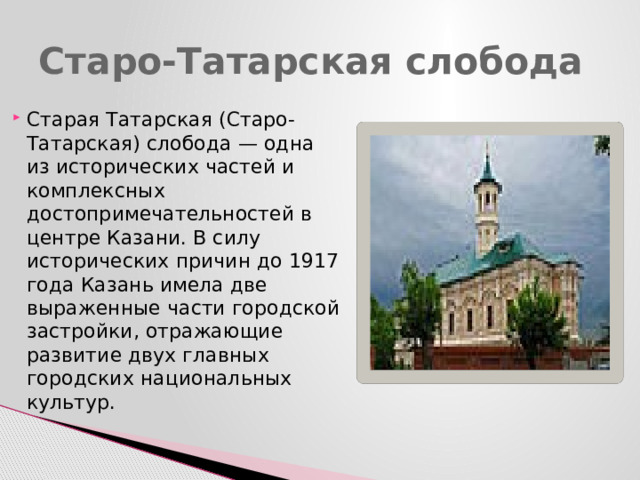 Старо-Татарская слобода

Старая Татарская (Старо-Татарская) слобода — одна из исторических частей и комплексных достопримечательностей в центре Казани. В силу исторических причин до 1917 года Казань имела две выраженные части городской застройки, отражающие развитие двух главных городских национальных культур.